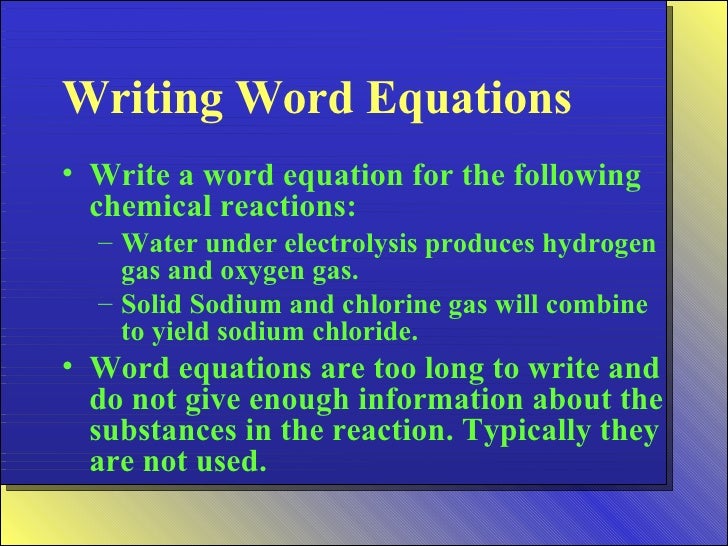 Writing Word Equations

• Write a word equation for the following chemical reactions:
– Water under electrolysis produces hydrogen gas and oxygen gas.
– Solid Sodium and chlorine gas will combine to yield sodium chloride.

• Word equations are too long to write and do not give enough information about the substances in the reaction. Typically they are not used.